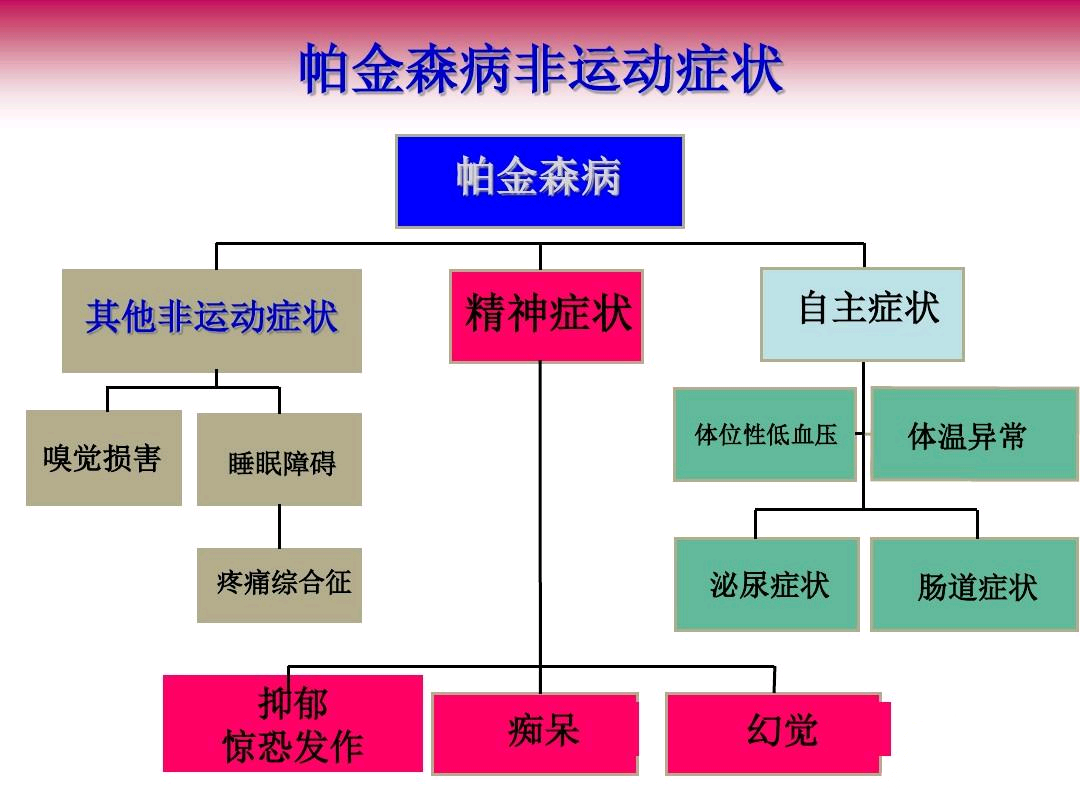 帕金森病非运动症状

帕金森病

其他非运动症状

精神症状

自主症状

嗅觉损害

睡眠障碍

疼痛综合征

体位性低血压

体温异常

泌尿症状

肠道症状

抑郁
惊恐发作

痴呆

幻觉